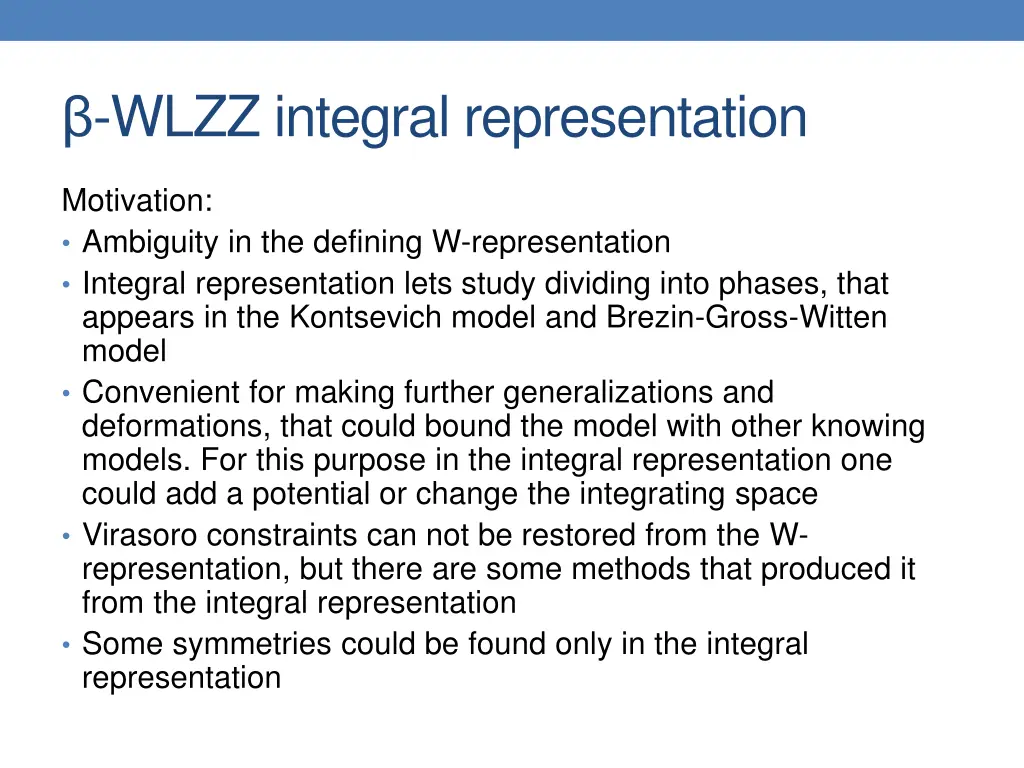 β-WLZZ integral representation

Motivation:
• Ambiguity in the defining W-representation
• Integral representation lets study dividing into phases, that appears in the Kontsevich model and Brezin-Gross-Witten model
• Convenient for making further generalizations and deformations, that could bound the model with other knowing models. For this purpose in the integral representation one could add a potential or change the integrating space
• Virasoro constraints can not be restored from the W-representation, but there are some methods that produced it from the integral representation
• Some symmetries could be found only in the integral representation